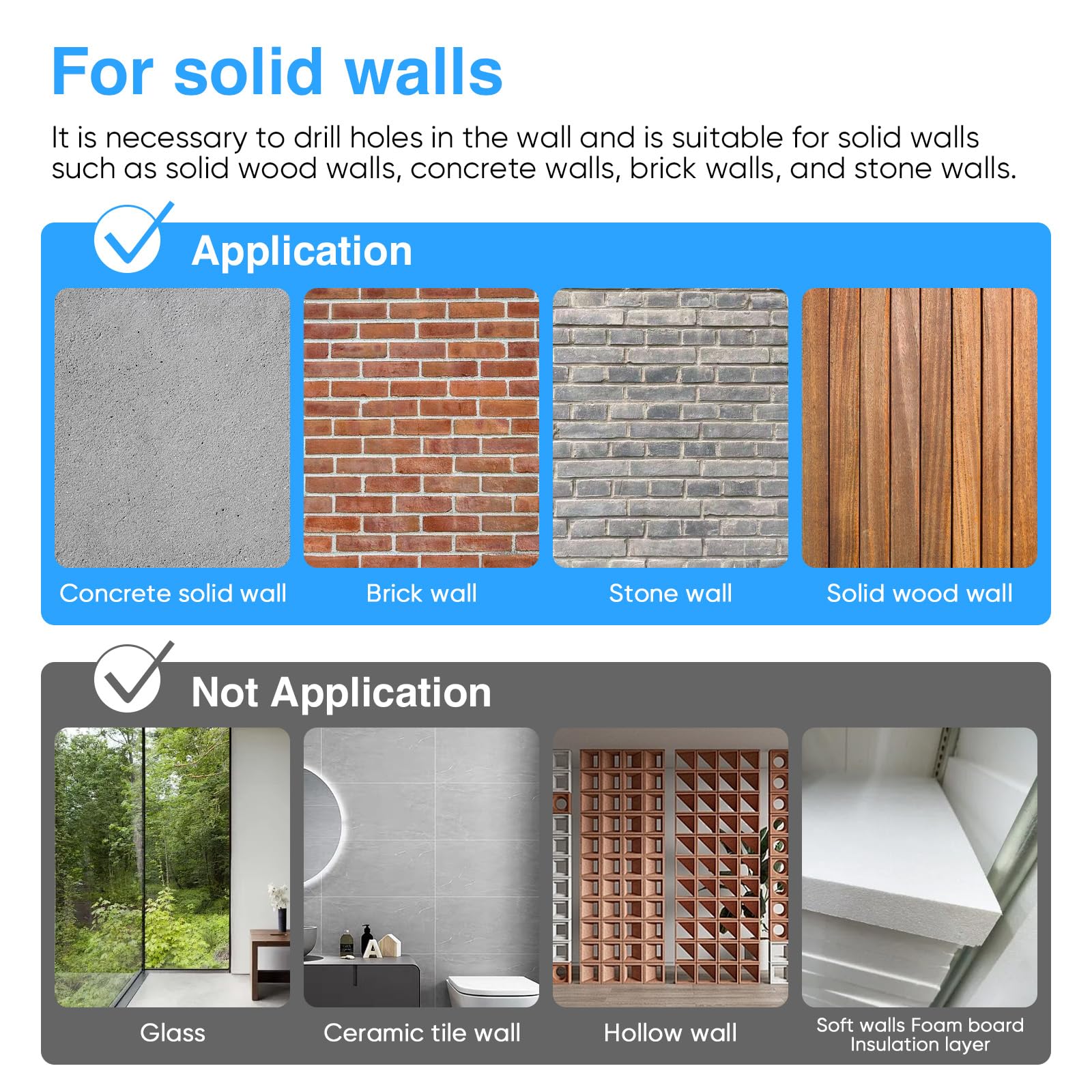 For solid walls

It is necessary to drill holes in the wall and is suitable for solid walls such as solid wood walls, concrete walls, brick walls, and stone walls.

Application

Concrete solid wall
Brick wall
Stone wall
Solid wood wall

Not Application

Glass
Ceramic tile wall
Hollow wall
Soft walls Foam board Insulation layer